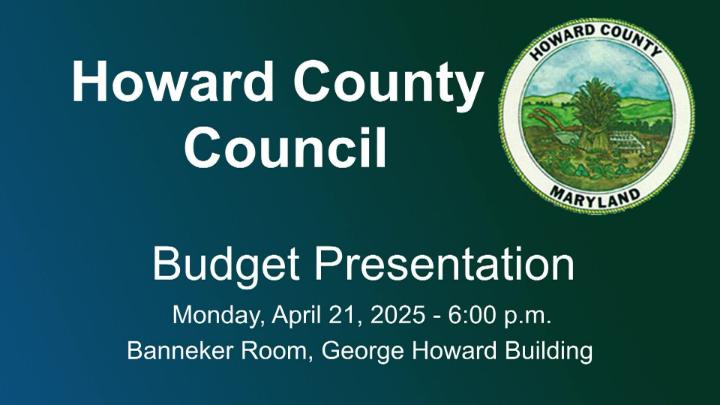 Howard County Council

HOWARD COUNTY
MARYLAND

Budget Presentation

Monday, April 21, 2025 - 6:00 p.m.

Banneker Room, George Howard Building